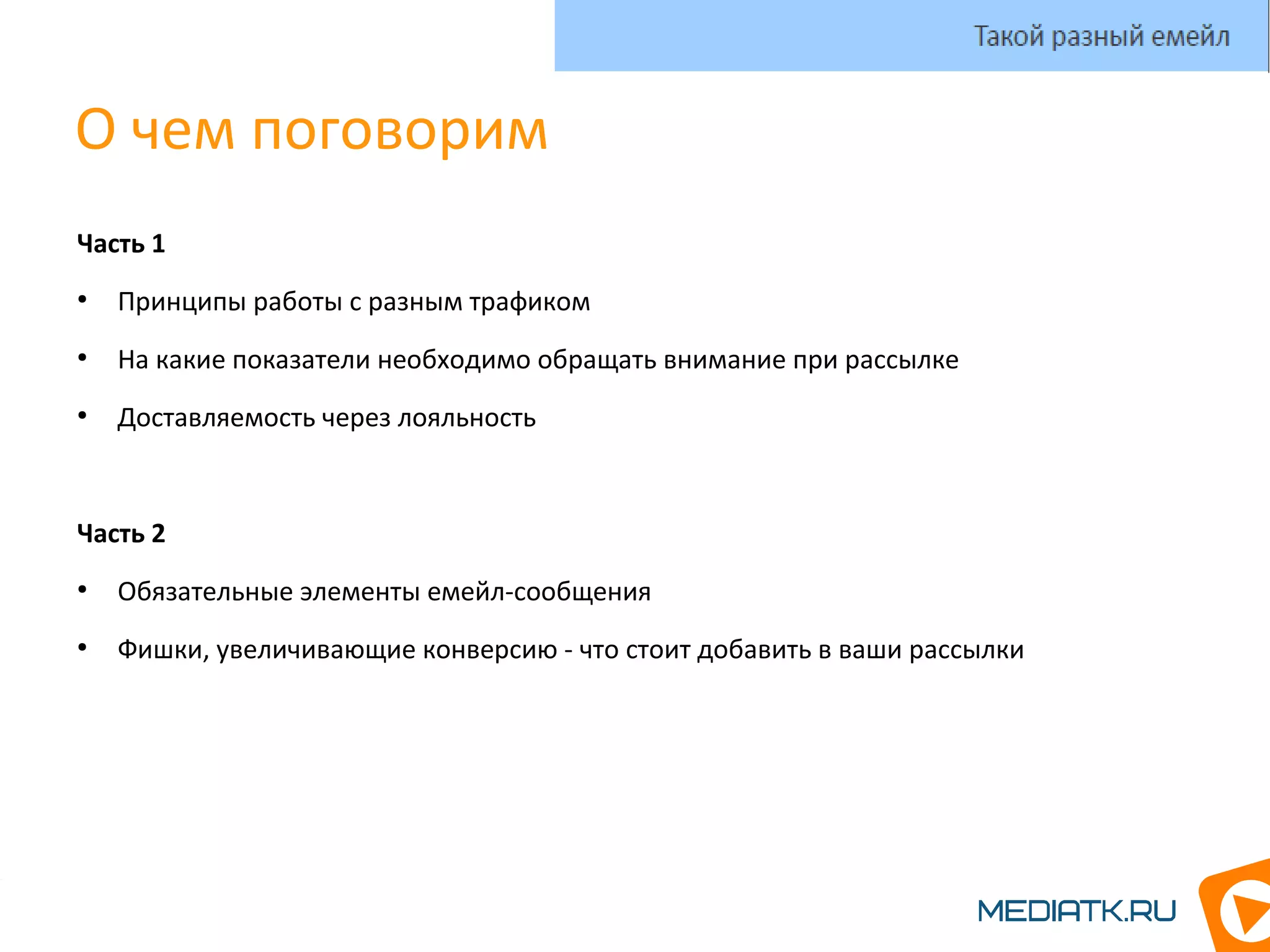 Такой разный емейл

О чем поговорим

Часть 1

• Принципы работы с разным трафиком

• На какие показатели необходимо обращать внимание при рассылке

• Доставляемость через лояльность

Часть 2

• Обязательные элементы емейл-сообщения

• Фишки, увеличивающие конверсию - что стоит добавить в ваши рассылки

MEDIATK.RU